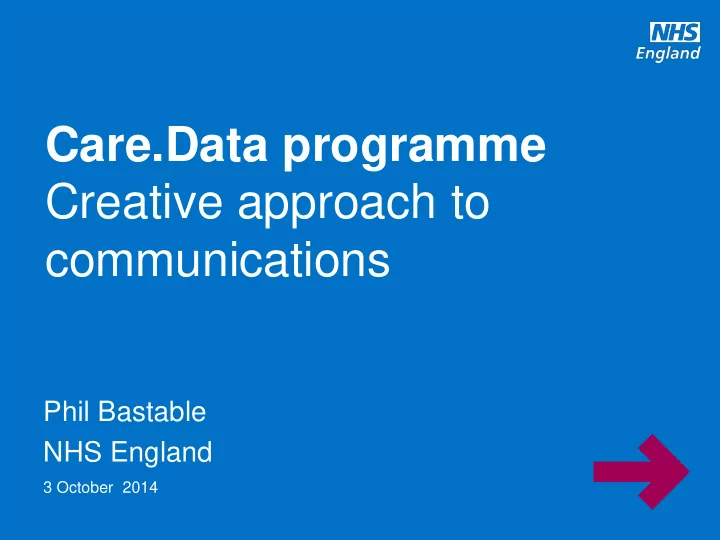 NHS
England

Care.Data programme
Creative approach to communications

Phil Bastable
NHS England
3 October 2014